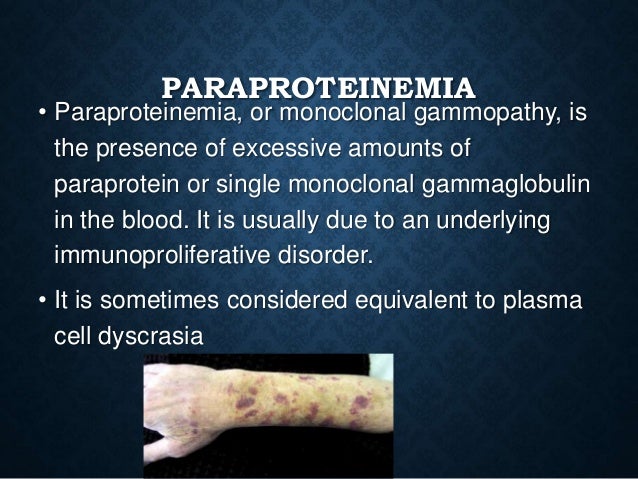 PARAPROTEINEMIA

• Paraproteinemia, or monoclonal gammopathy, is the presence of excessive amounts of paraprotein or single monoclonal gammaglobulin in the blood. It is usually due to an underlying immunoproliferative disorder.

• It is sometimes considered equivalent to plasma cell dyscrasia